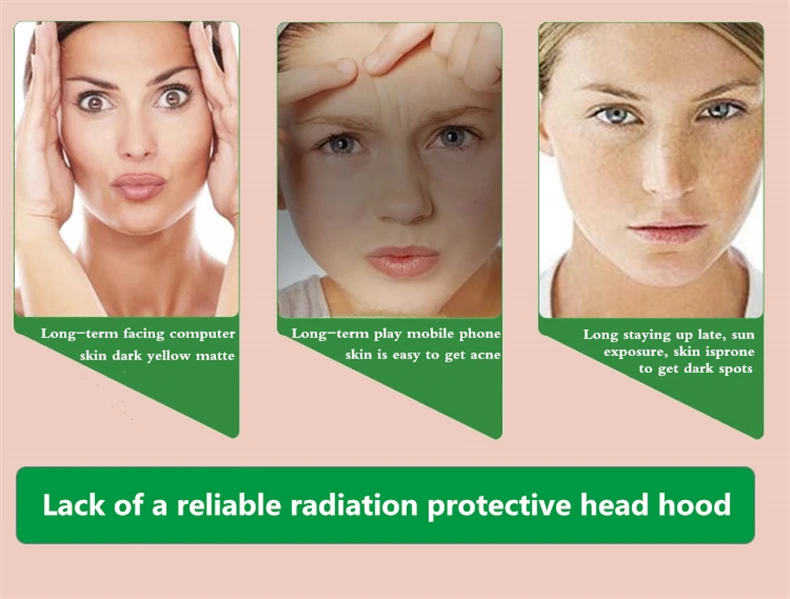 Long-term facing computer skin dark yellow matte

Long-term play mobile phone skin is easy to get acne

Long staying up late, sun exposure, skin isprone to get dark spots

Lack of a reliable radiation protective head hood